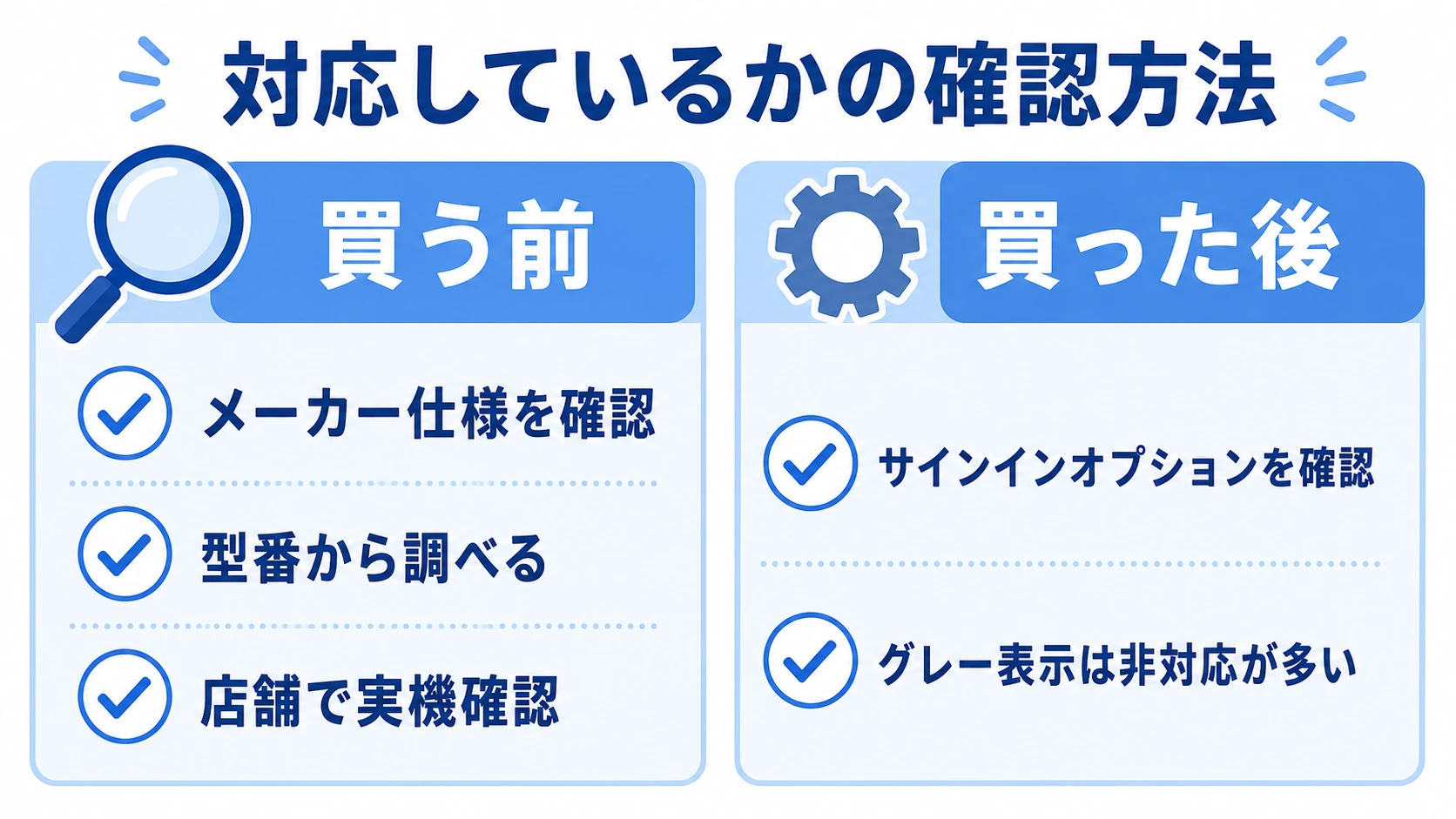 対応しているかの確認方法

買う前

メーカー仕様を確認

型番から調べる

店舗で実機確認

買った後

サインインオプションを確認

グレー表示は非対応が多い